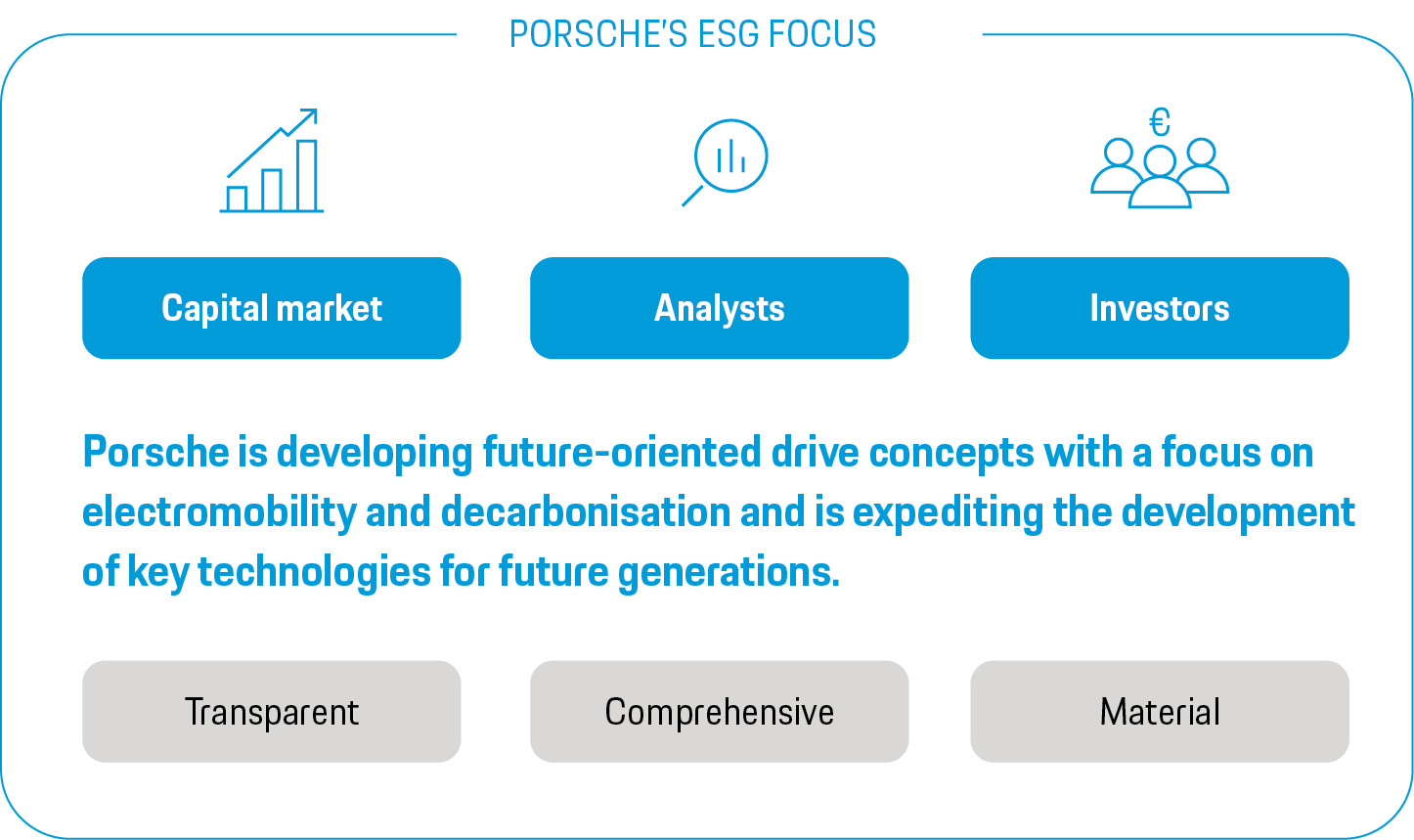 PORSCHE'S ESG FOCUS

€

Capital market

Analysts

Investors

Porsche is developing future-oriented drive concepts with a focus on electromobility and decarbonisation and is expediting the development of key technologies for future generations.

Transparent

Comprehensive

Material